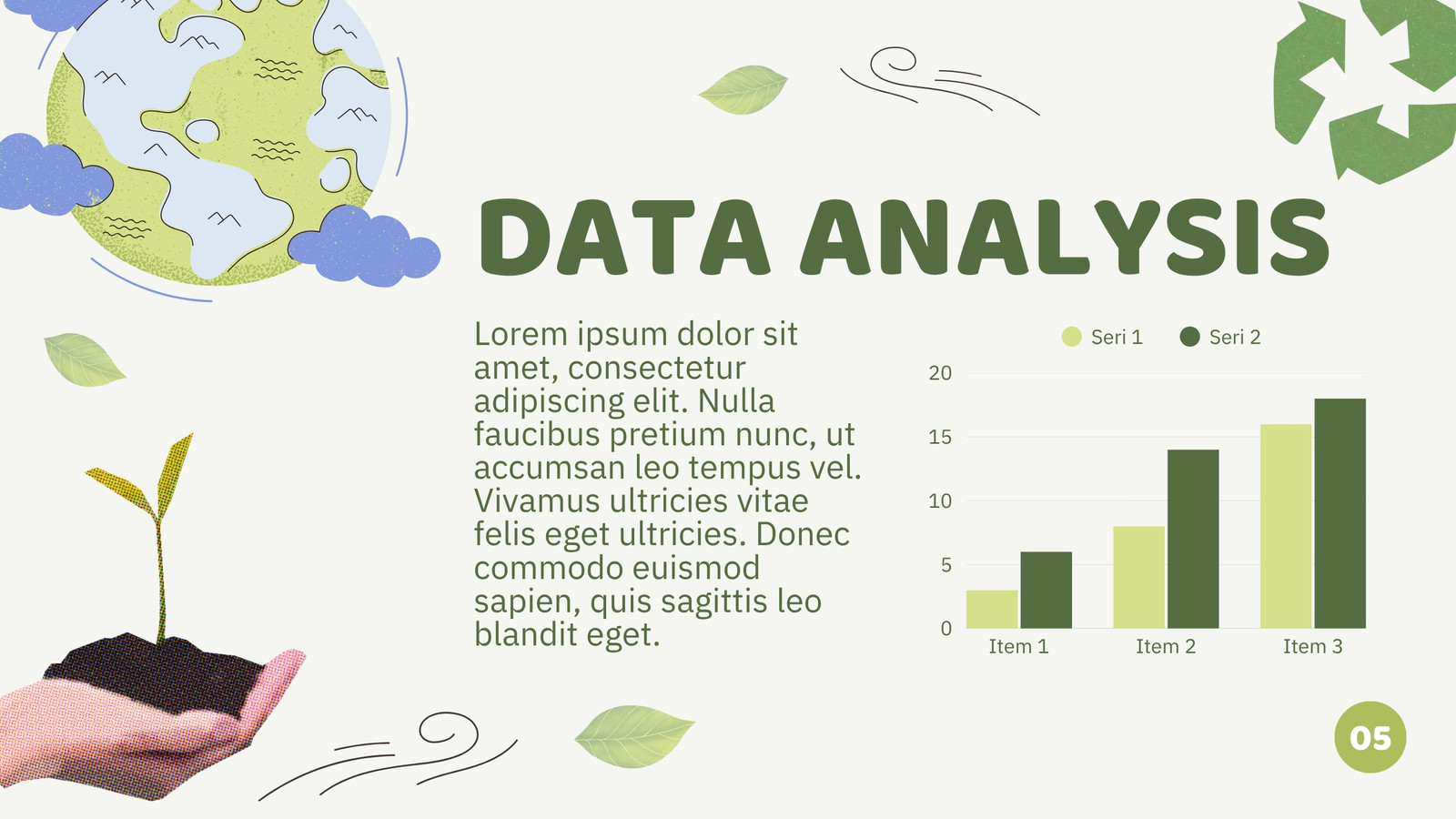 DATA ANALYSIS

Lorem ipsum dolor sit amet, consectetur adipiscing elit. Nulla faucibus pretium nunc, ut accumsan leo tempus vel. Vivamus ultricies vitae felis eget ultricies. Donec commodo euismod sapien, quis sagittis leo blandit eget.

Seri 1 Seri 2

20
15
10
5
0

Item 1 Item 2 Item 3

05